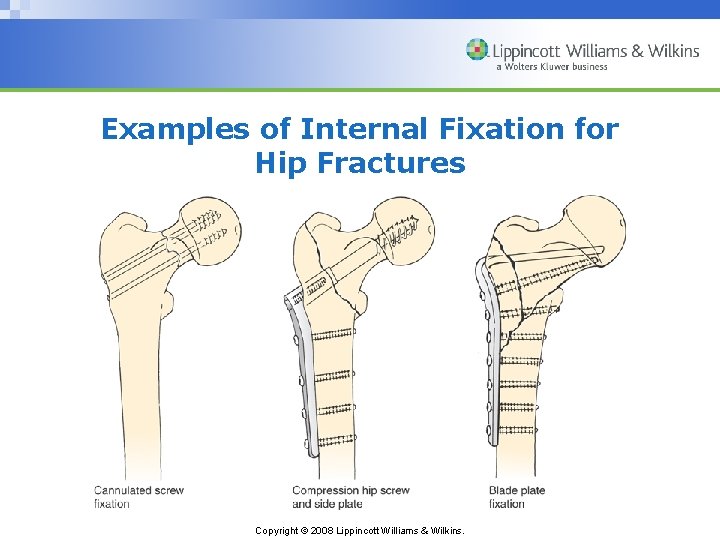 Lippincott Williams & Wilkins
a Wolters Kluwer business

Examples of Internal Fixation for Hip Fractures

Cannulated screw fixation

Compression hip screw and side plate

Blade plate fixation

Copyright © 2008 Lippincott Williams & Wilkins.